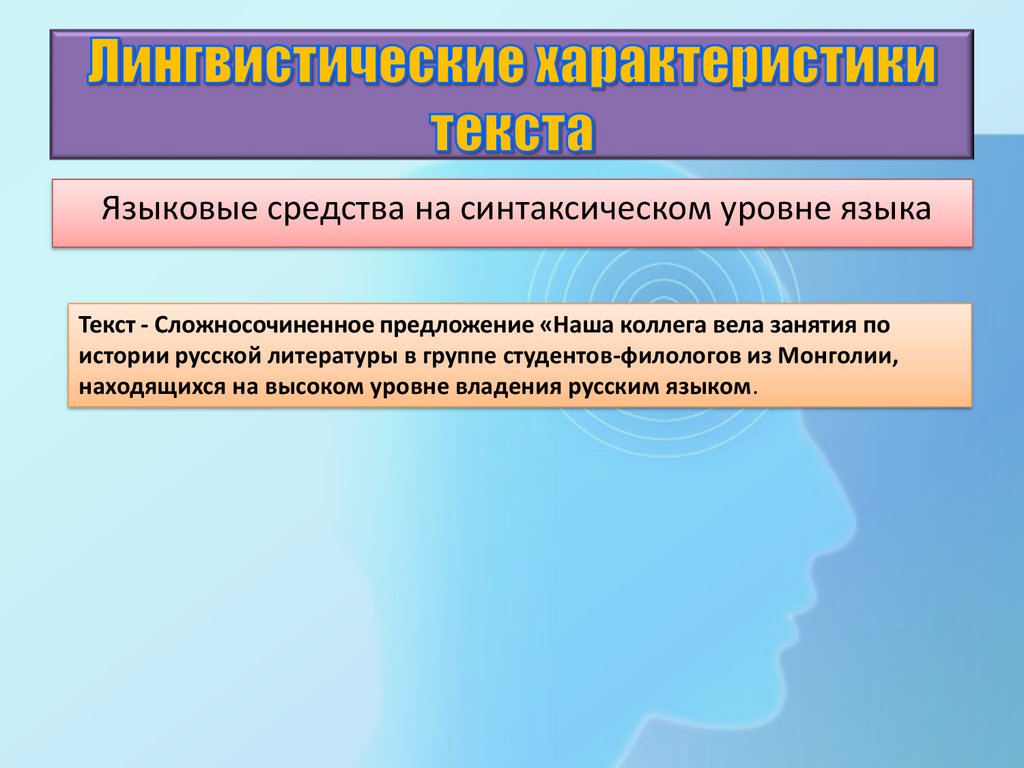 Лингвистические характеристики текста

Языковые средства на синтаксическом уровне языка

Текст - Сложносочиненное предложение «Наша коллега вела занятия по истории русской литературы в группе студентов-филологов из Монголии, находящихся на высоком уровне владения русским языком.